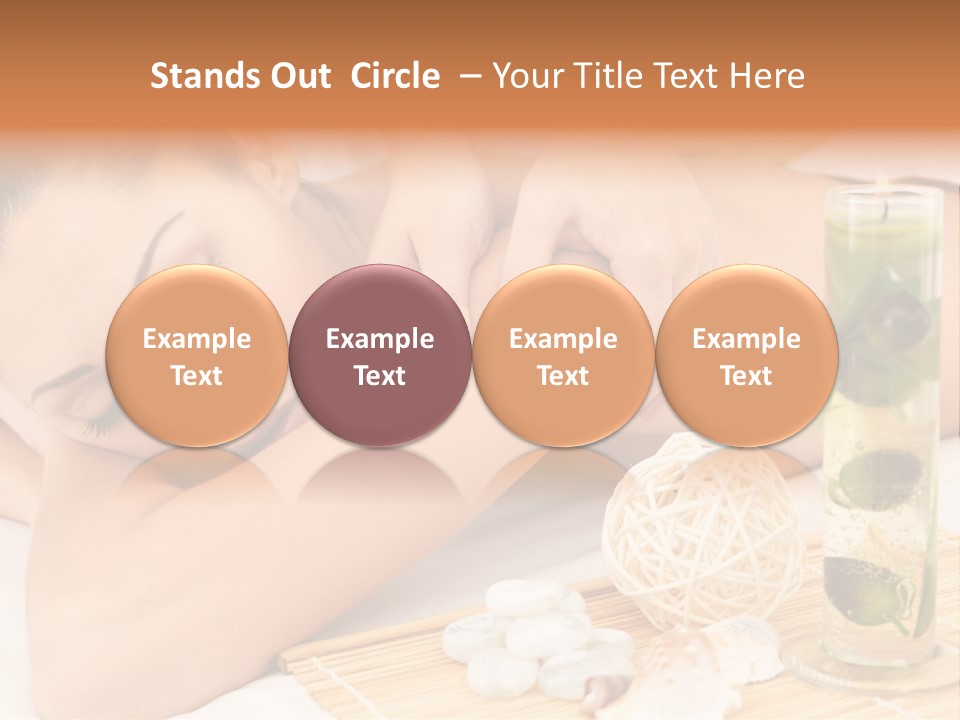 Stands Out Circle – Your Title Text Here

Example Text

Example Text

Example Text

Example Text